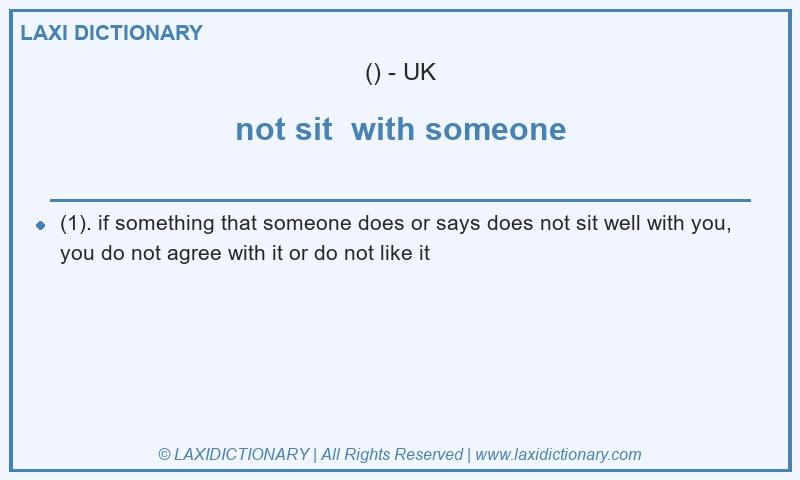 LAXI DICTIONARY

() - UK

not sit  with someone

(1). if something that someone does or says does not sit well with you, you do not agree with it or do not like it

© LAXIDICTIONARY | All Rights Reserved | www.laxidictionary.com